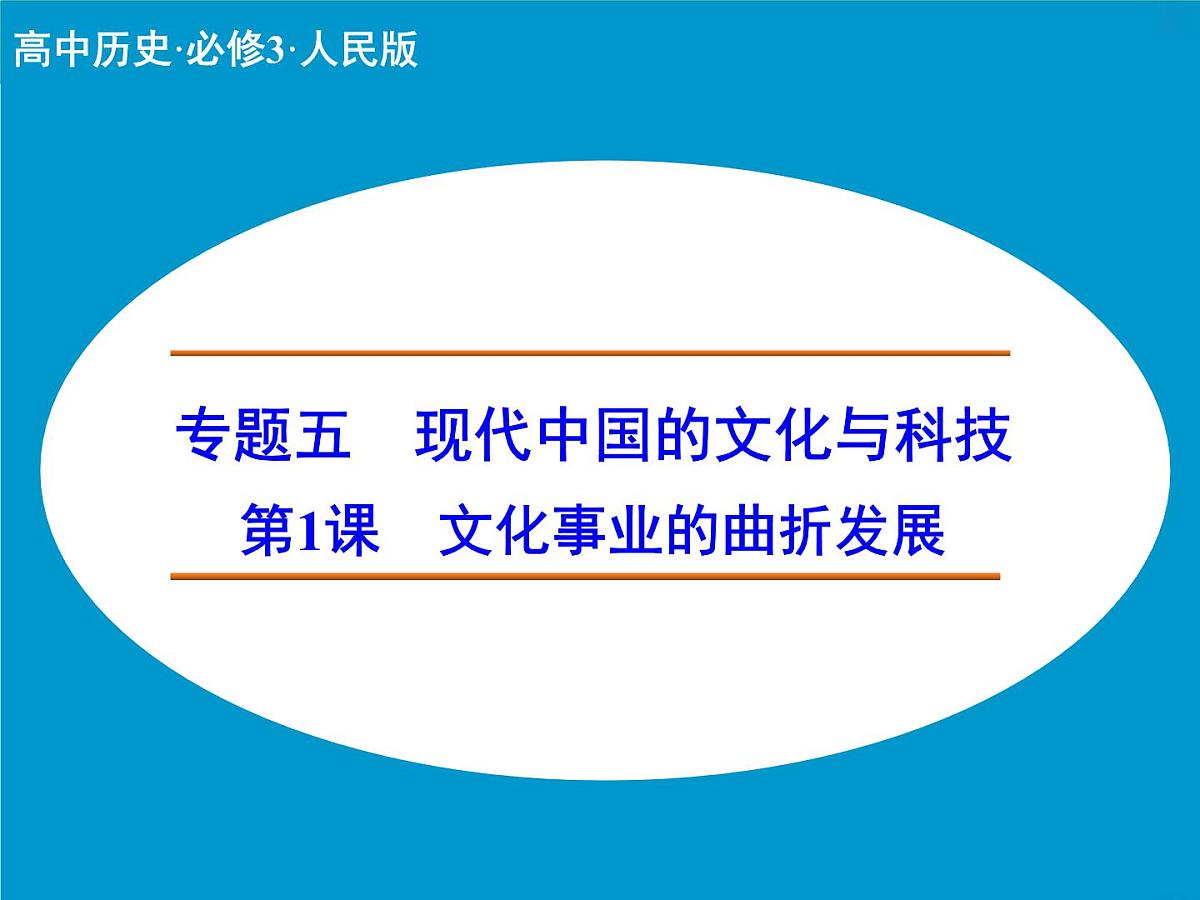 高中历史·必修3·人民版

专题五　现代中国的文化与科技

第1课　文化事业的曲折发展